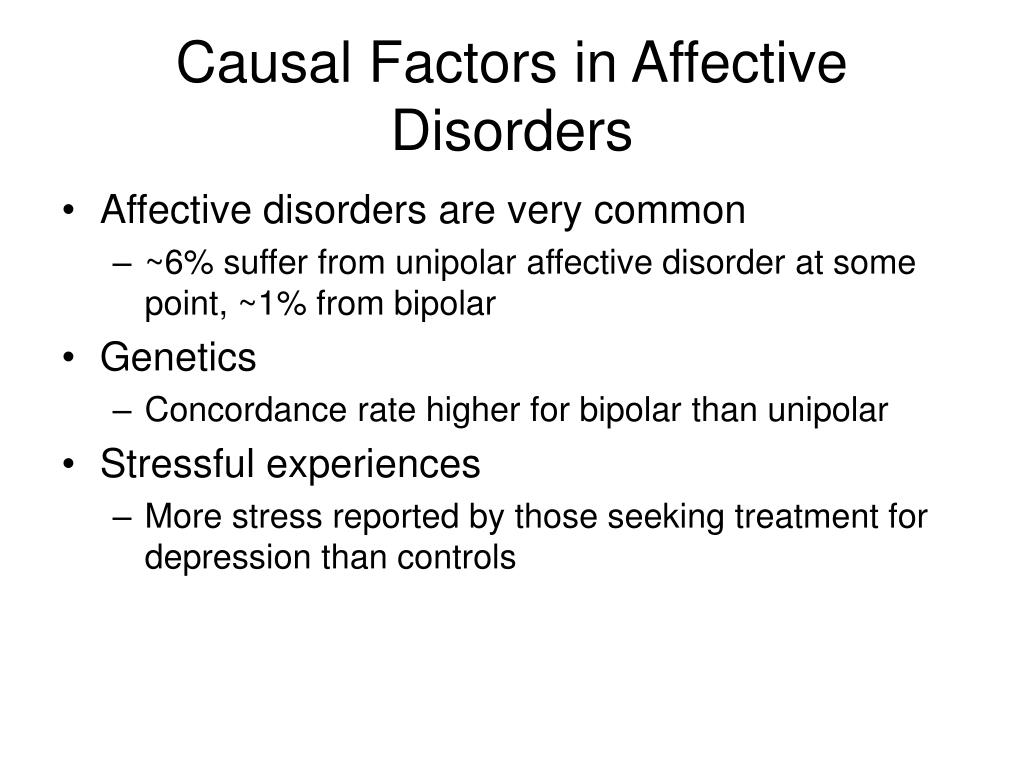 Causal Factors in Affective Disorders

• Affective disorders are very common
  – ~6% suffer from unipolar affective disorder at some point, ~1% from bipolar
• Genetics
  – Concordance rate higher for bipolar than unipolar
• Stressful experiences
  – More stress reported by those seeking treatment for depression than controls